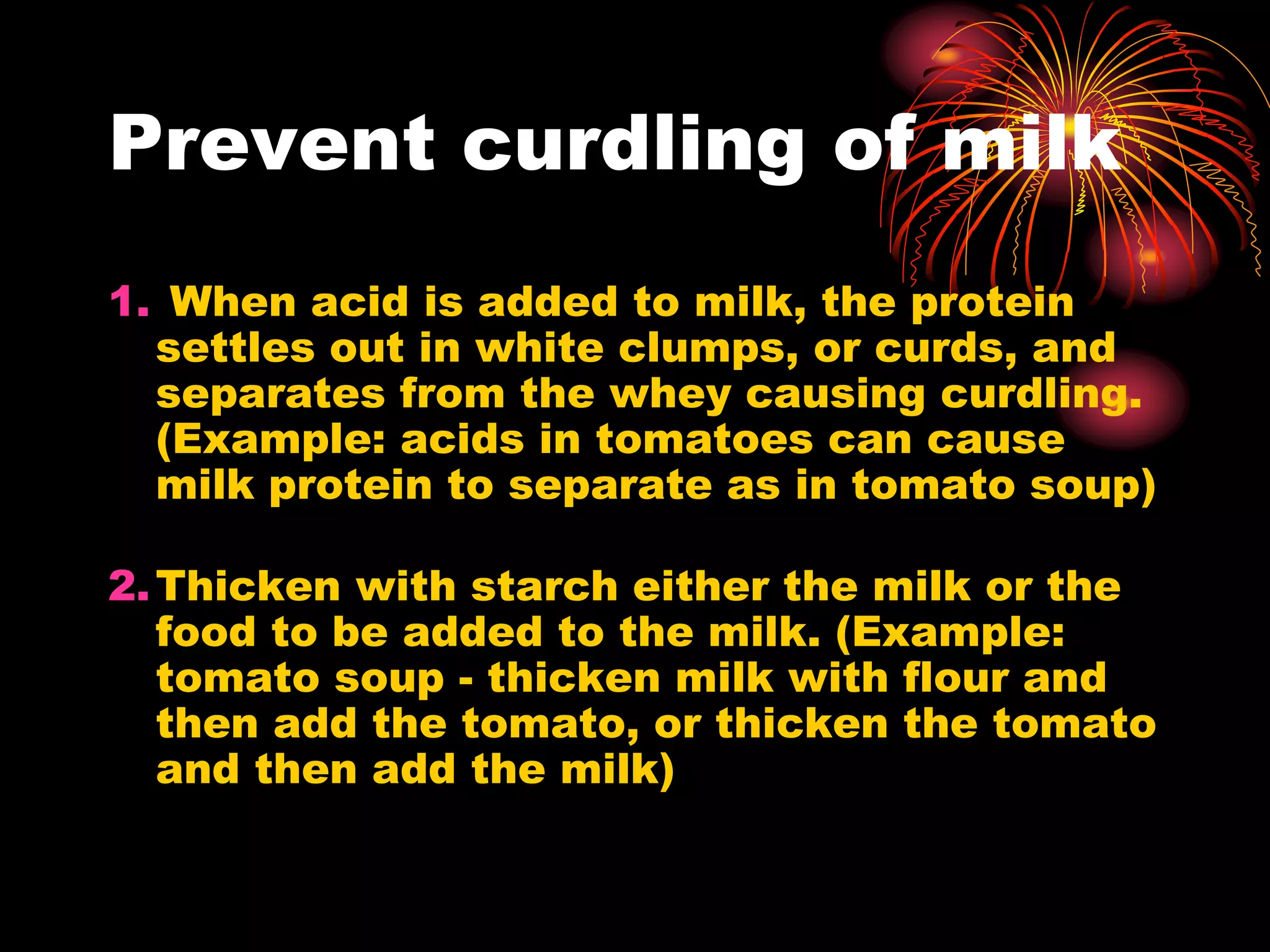 Prevent curdling of milk

1. When acid is added to milk, the protein settles out in white clumps, or curds, and separates from the whey causing curdling. (Example: acids in tomatoes can cause milk protein to separate as in tomato soup)

2. Thicken with starch either the milk or the food to be added to the milk. (Example: tomato soup - thicken milk with flour and then add the tomato, or thicken the tomato and then add the milk)